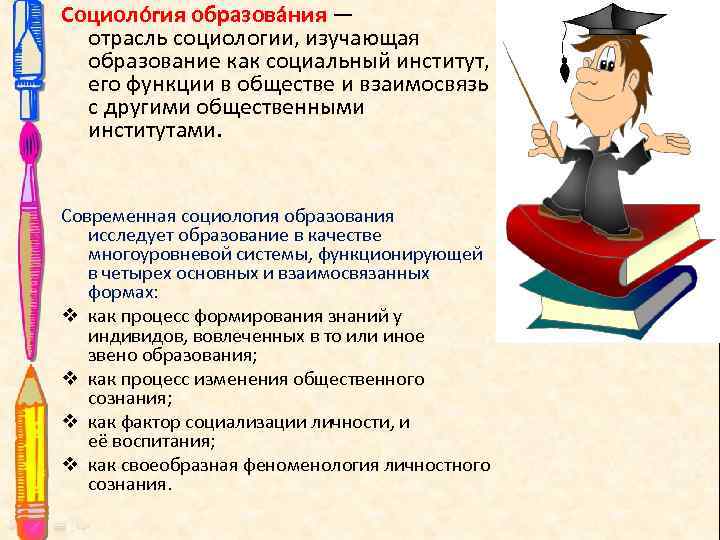 Социоло́гия образова́ния — отрасль социологии, изучающая образование как социальный институт, его функции в обществе и взаимосвязь с другими общественными институтами.

Современная социология образования исследует образование в качестве многоуровневой системы, функционирующей в четырех основных и взаимосвязанных формах:

❖ как процесс формирования знаний у индивидов, вовлеченных в то или иное звено образования;
❖ как процесс изменения общественного сознания;
❖ как фактор социализации личности, и её воспитания;
❖ как своеобразная феноменология личностного сознания.